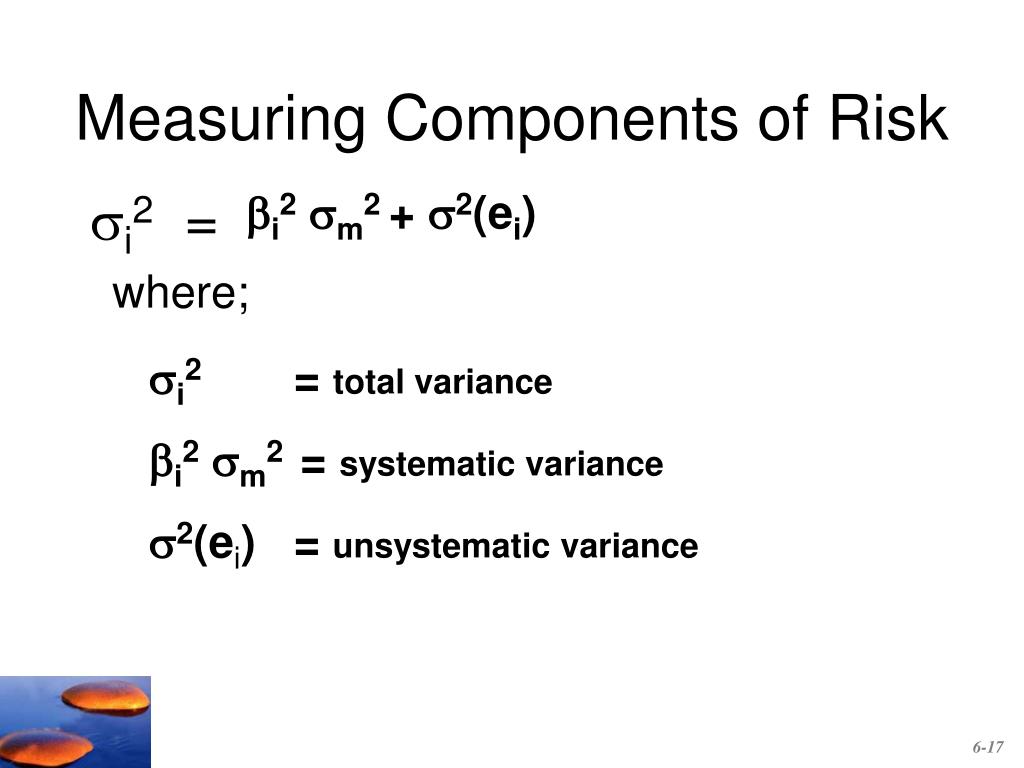 Measuring Components of Risk

$\sigma_i^2 = \beta_i^2 \sigma_m^2 + \sigma^2(e_i)$

where;

$\sigma_i^2$ = total variance

$\beta_i^2 \sigma_m^2$ = systematic variance

$\sigma^2(e_i)$ = unsystematic variance

6-17